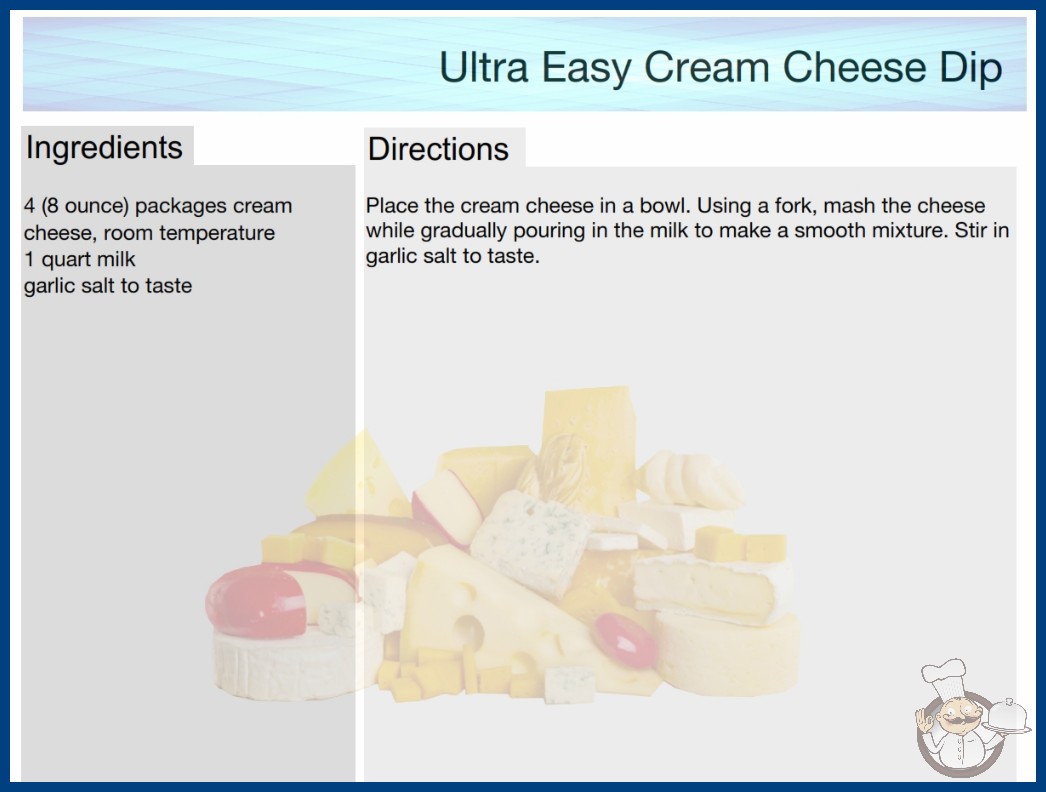 Ultra Easy Cream Cheese Dip

Ingredients

4 (8 ounce) packages cream cheese, room temperature
1 quart milk
garlic salt to taste

Directions

Place the cream cheese in a bowl. Using a fork, mash the cheese while gradually pouring in the milk to make a smooth mixture. Stir in garlic salt to taste.